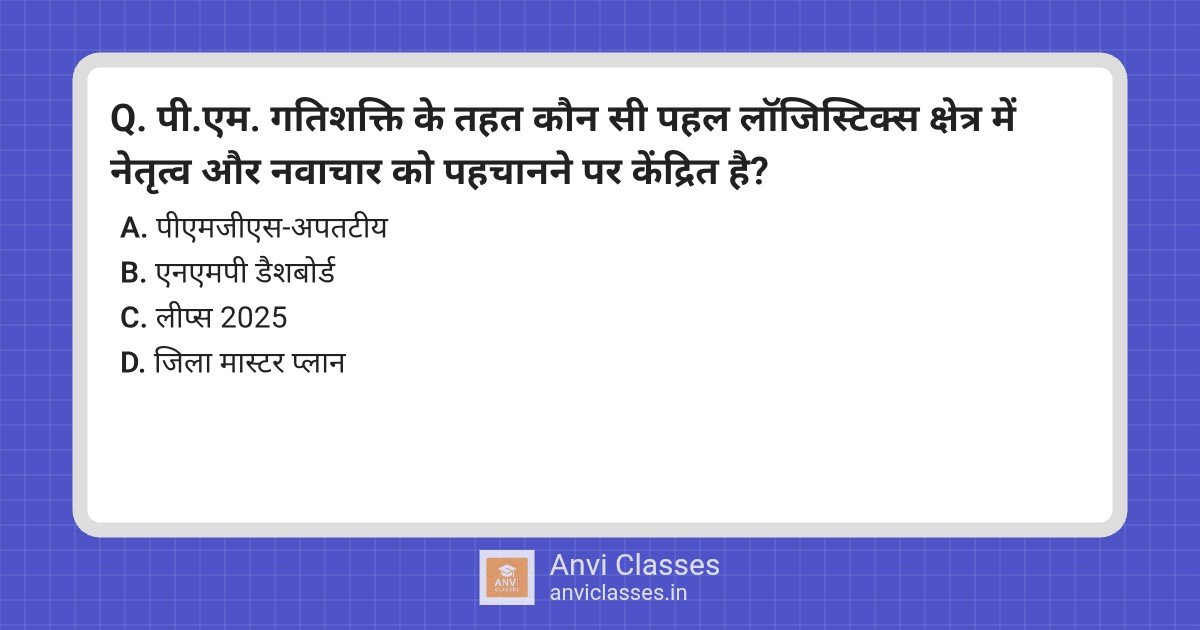 Q. पी.एम. गतिशक्ति के तहत कौन सी पहल लॉजिस्टिक्स क्षेत्र में नेतृत्व और नवाचार को पहचानने पर केंद्रित है?

A. पीएमजीएस-अपतटीय
B. एनएमपी डैशबोर्ड
C. लीप्स 2025
D. जिला मास्टर प्लान

ANVI CLASSES
Anvi Classes
anviclasses.in